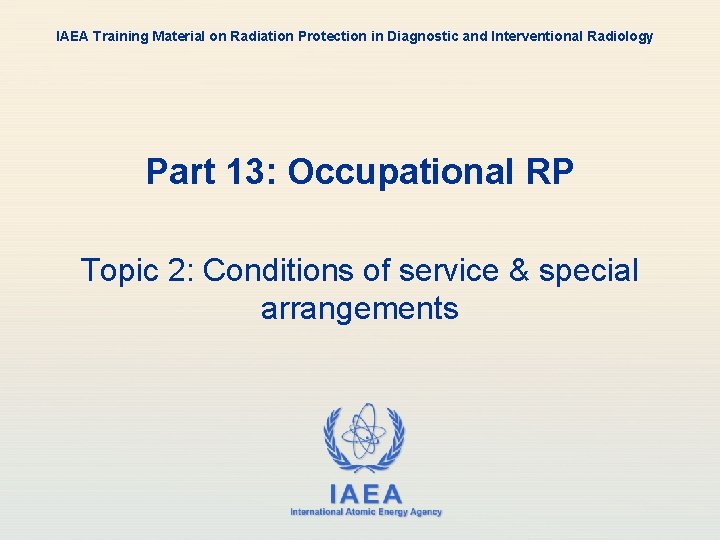 IAEA Training Material on Radiation Protection in Diagnostic and Interventional Radiology

Part 13: Occupational RP

Topic 2: Conditions of service & special arrangements

IAEA
International Atomic Energy Agency